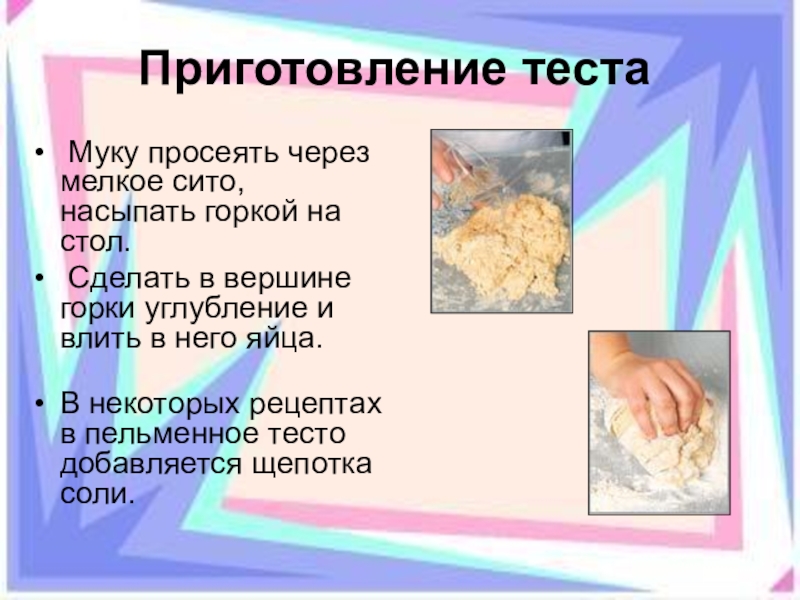 Приготовление теста

• Муку просеять через мелкое сито, насыпать горкой на стол.
• Сделать в вершине горки углубление и влить в него яйца.

• В некоторых рецептах в пельменное тесто добавляется щепотка соли.